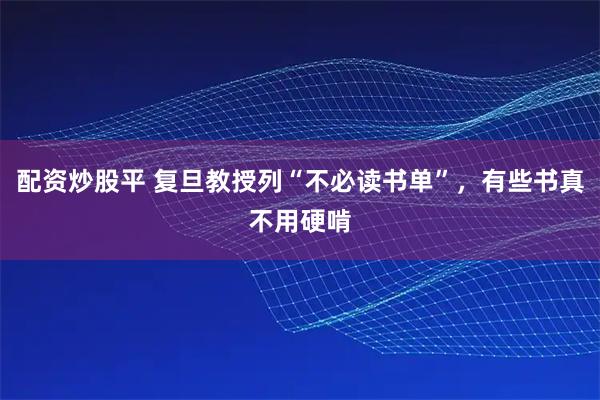 配资炒股平 复旦教授列“不必读书单”，有些书真不用硬啃